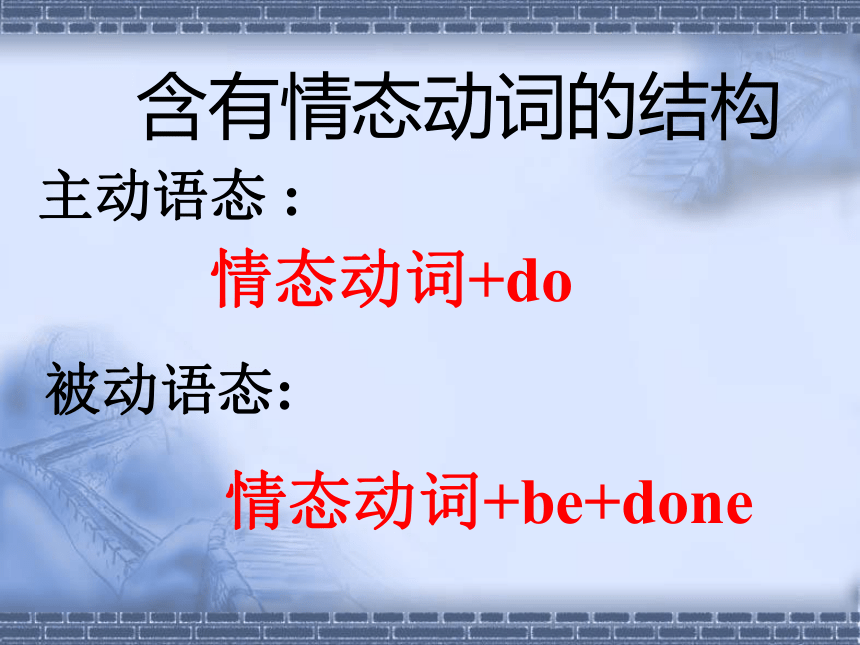 含有情态动词的结构

主动语态：

情态动词+do

被动语态:

情态动词+be+done